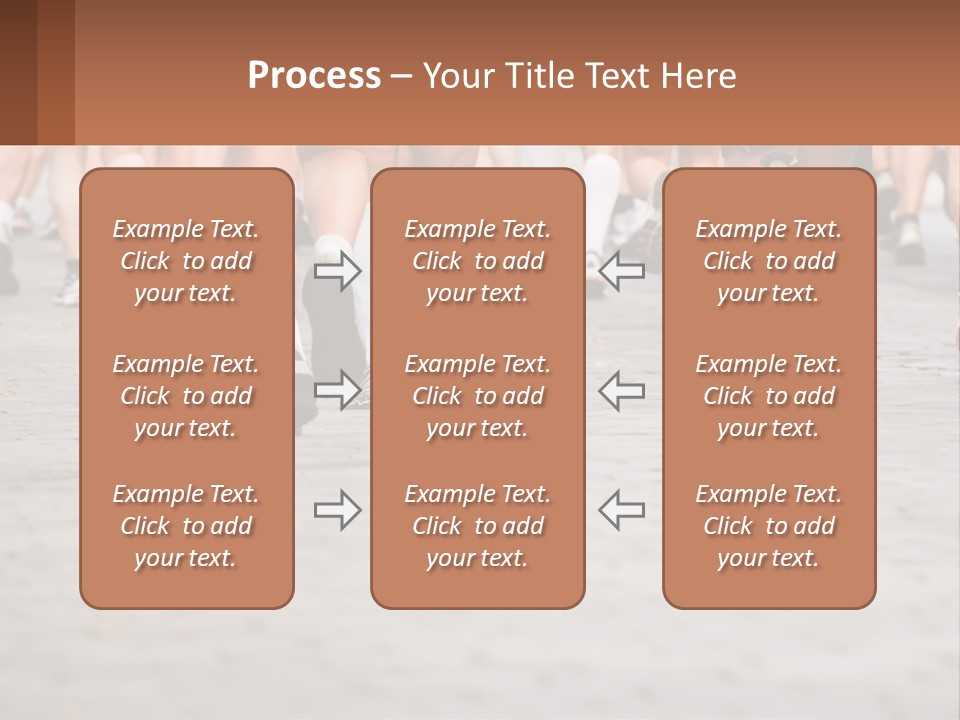 Process – Your Title Text Here

Example Text. Click to add your text.

Example Text. Click to add your text.

Example Text. Click to add your text.

Example Text. Click to add your text.

Example Text. Click to add your text.

Example Text. Click to add your text.

Example Text. Click to add your text.

Example Text. Click to add your text.

Example Text. Click to add your text.